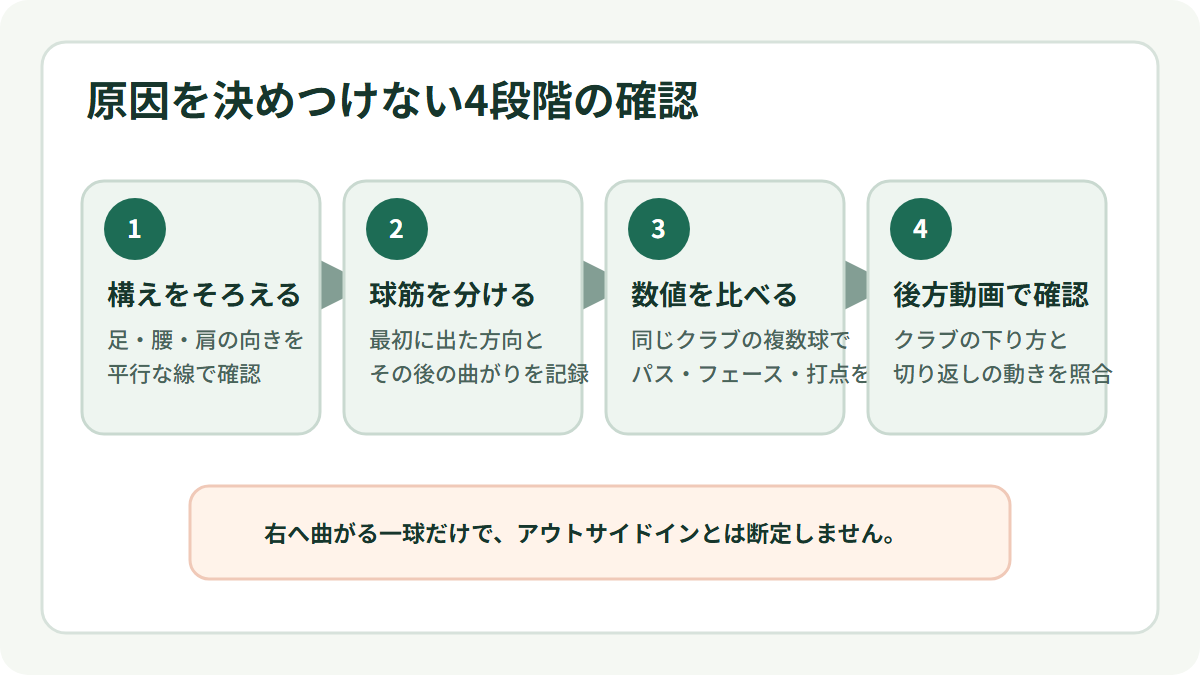 原因を決めつけない4段階の確認

1
構えをそろえる
足・腰・肩の向きを平行な線で確認

2
球筋を分ける
最初に出た方向とその後の曲がりを記録

3
数値を比べる
同じクラブの複数球でパス・フェース・打点を

4
後方動画で確認
クラブの下り方と切り返しの動きを照合

右へ曲がる一球だけで、アウトサイドインとは断定しません。